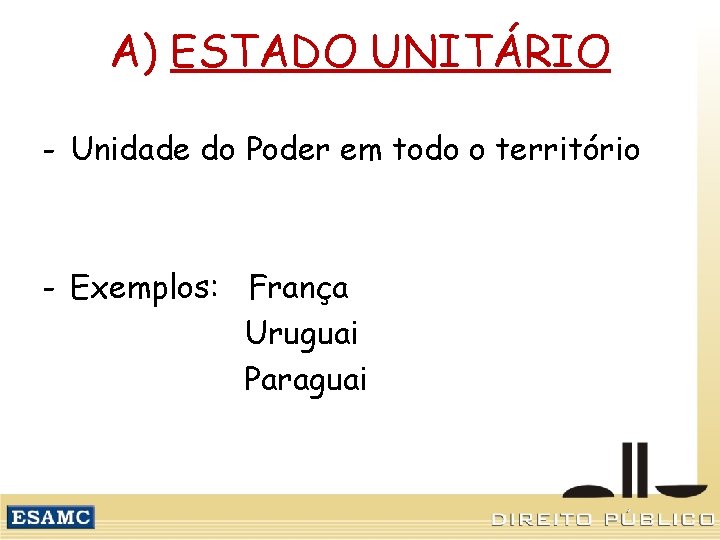 A) ESTADO UNITÁRIO

- Unidade do Poder em todo o território

- Exemplos: França
Uruguai
Paraguai

ESAMC

DIREITO PÚBLICO